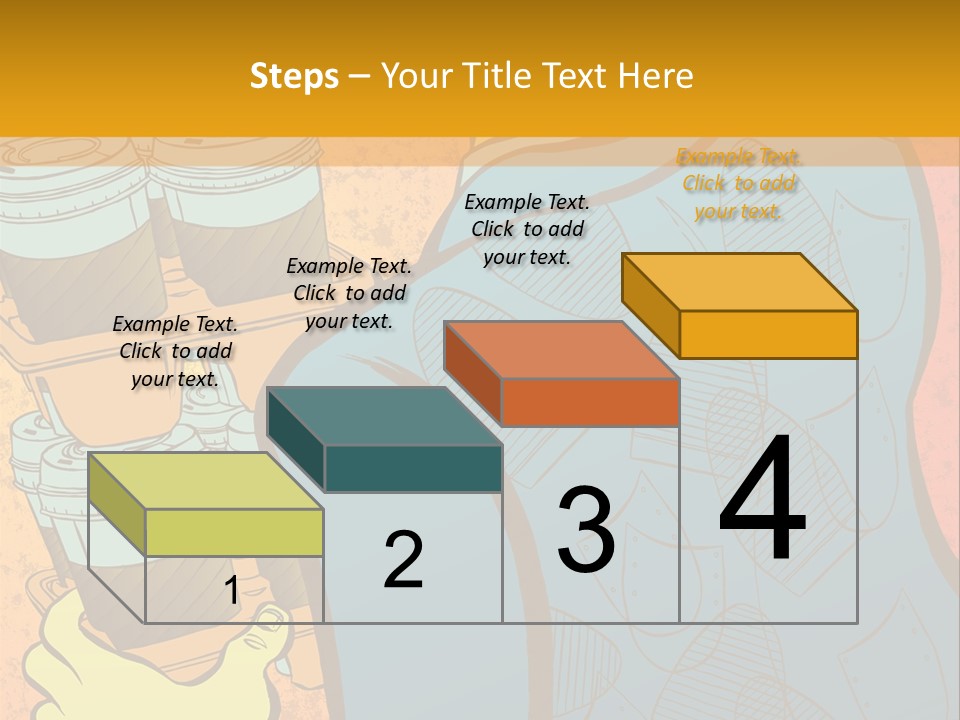 Steps – Your Title Text Here

Example Text. Click to add your text.

Example Text. Click to add your text.

Example Text. Click to add your text.

Example Text. Click to add your text.

1

2

3

4